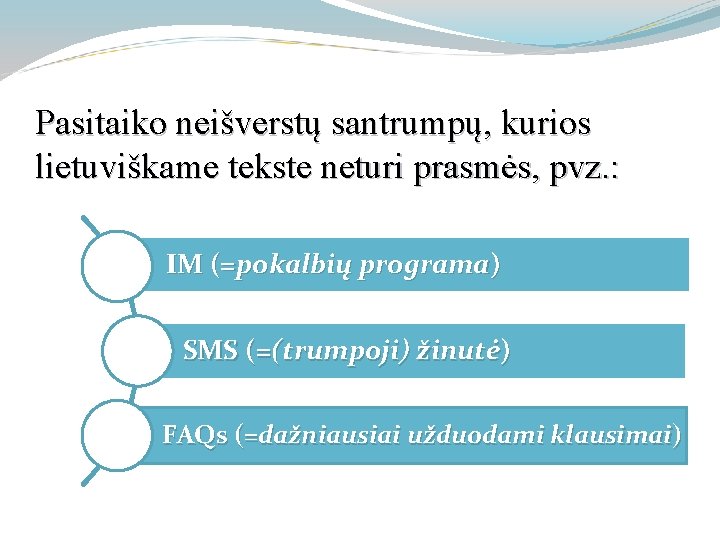 Pasitaiko neišverstų santrumpų, kurios lietuviškame tekste neturi prasmės, pvz.:

IM (=pokalbių programa)

SMS (=(trumpoji) žinutė)

FAQs (=dažniausiai užduodami klausimai)